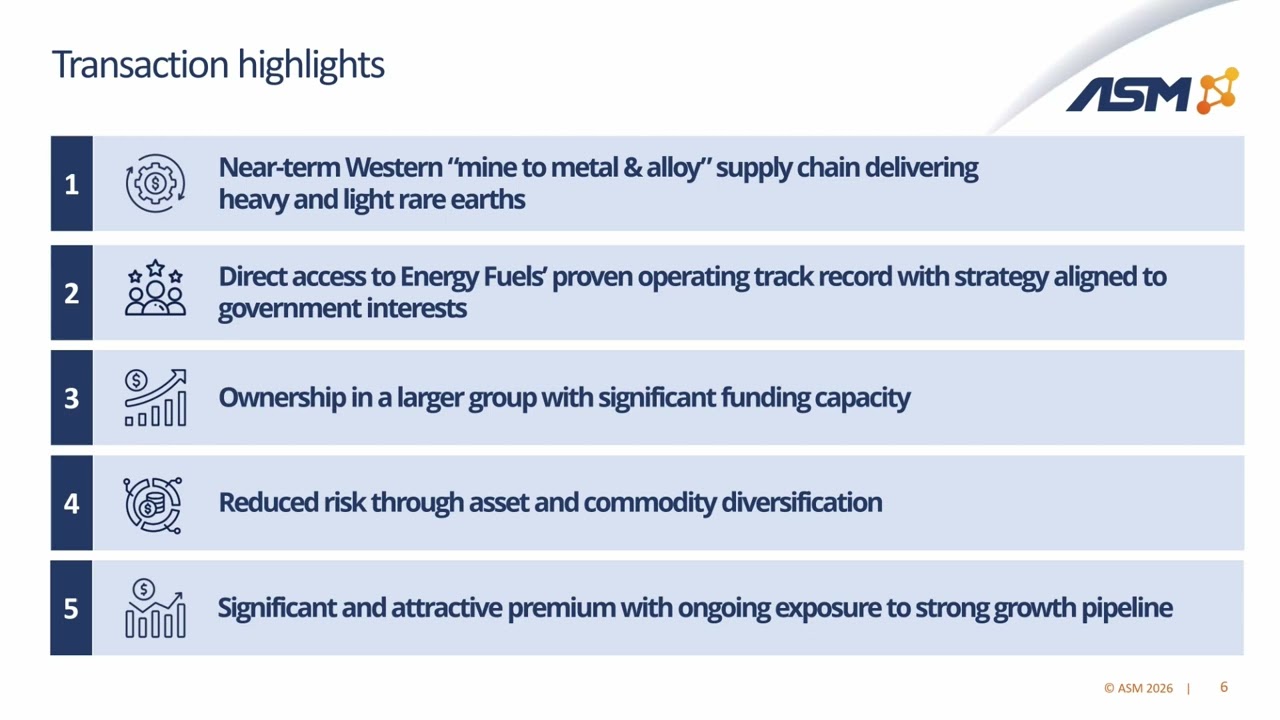 Transaction highlights

ASM

1 Near-term Western "mine to metal & alloy" supply chain delivering heavy and light rare earths

2 Direct access to Energy Fuels' proven operating track record with strategy aligned to government interests

3 Ownership in a larger group with significant funding capacity

4 Reduced risk through asset and commodity diversification

5 Significant and attractive premium with ongoing exposure to strong growth pipeline

© ASM 2026 | 6